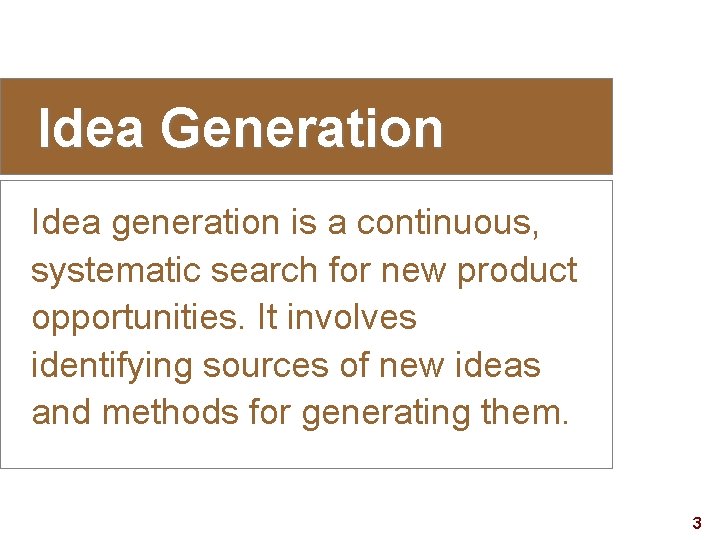 Idea Generation

Idea generation is a continuous, systematic search for new product opportunities. It involves identifying sources of new ideas and methods for generating them.

3